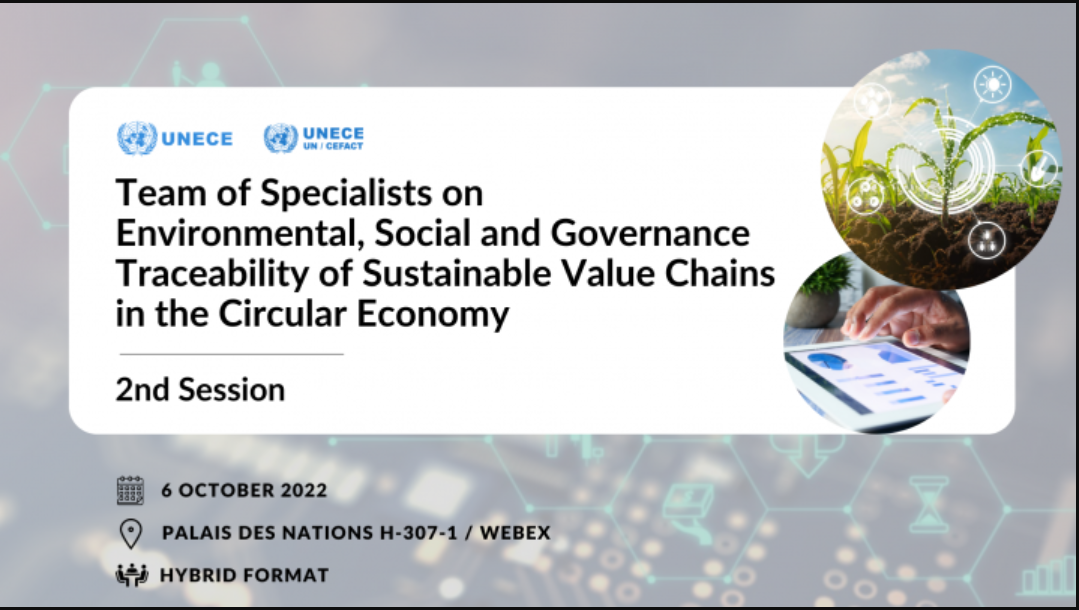 UNECE

UNECE
UN / CEFACT

Team of Specialists on Environmental, Social and Governance Traceability of Sustainable Value Chains in the Circular Economy

2nd Session

6 OCTOBER 2022

PALAIS DES NATIONS H-307-1 / WEBEX

HYBRID FORMAT